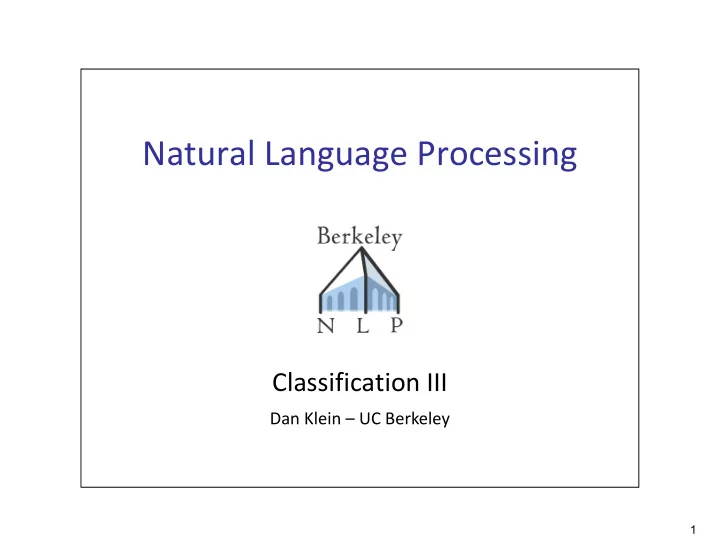 Natural Language Processing

Berkeley

N L P

Classification III

Dan Klein – UC Berkeley

1